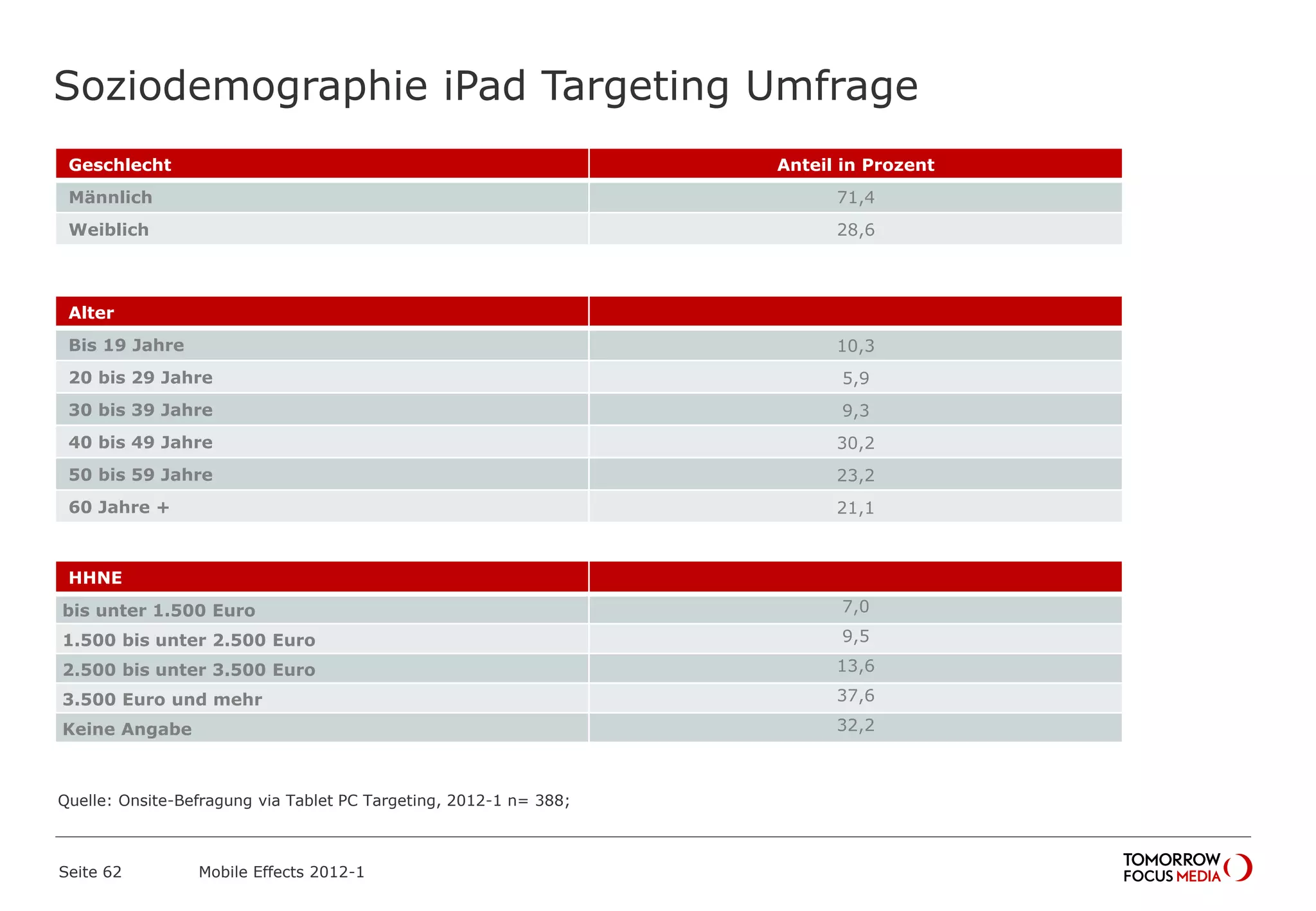 Soziodemographie iPad Targeting Umfrage

| Geschlecht | Anteil in Prozent |
|---|---|
| Männlich | 71,4 |
| Weiblich | 28,6 |

| Alter | |
|---|---|
| Bis 19 Jahre | 10,3 |
| 20 bis 29 Jahre | 5,9 |
| 30 bis 39 Jahre | 9,3 |
| 40 bis 49 Jahre | 30,2 |
| 50 bis 59 Jahre | 23,2 |
| 60 Jahre + | 21,1 |

| HHNE | |
|---|---|
| bis unter 1.500 Euro | 7,0 |
| 1.500 bis unter 2.500 Euro | 9,5 |
| 2.500 bis unter 3.500 Euro | 13,6 |
| 3.500 Euro und mehr | 37,6 |
| Keine Angabe | 32,2 |

Quelle: Onsite-Befragung via Tablet PC Targeting, 2012-1 n= 388;

Seite 62 Mobile Effects 2012-1

TOMORROW FOCUS MEDIA